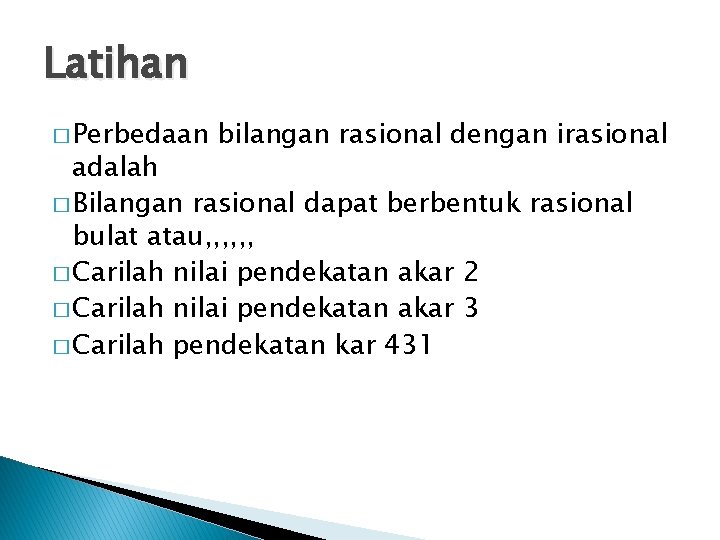 Latihan

□ Perbedaan bilangan rasional dengan irasional adalah

□ Bilangan rasional dapat berbentuk rasional bulat atau,,,,,,

□ Carilah nilai pendekatan akar 2

□ Carilah nilai pendekatan akar 3

□ Carilah pendekatan kar 431